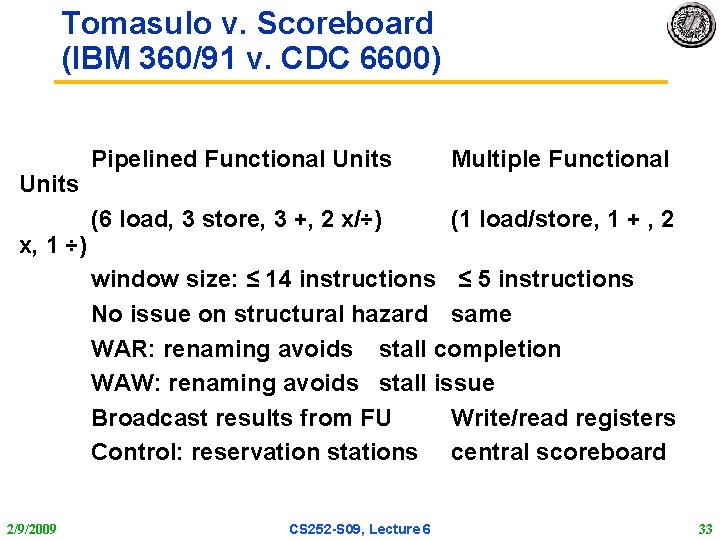 Tomasulo v. Scoreboard
(IBM 360/91 v. CDC 6600)

Pipelined Functional Units Multiple Functional Units
(6 load, 3 store, 3 +, 2 x/÷) (1 load/store, 1 + , 2 x, 1 ÷)
window size: ≤ 14 instructions ≤ 5 instructions
No issue on structural hazard same
WAR: renaming avoids stall completion
WAW: renaming avoids stall issue
Broadcast results from FU Write/read registers
Control: reservation stations central scoreboard

2/9/2009 CS252-S09, Lecture 6 33